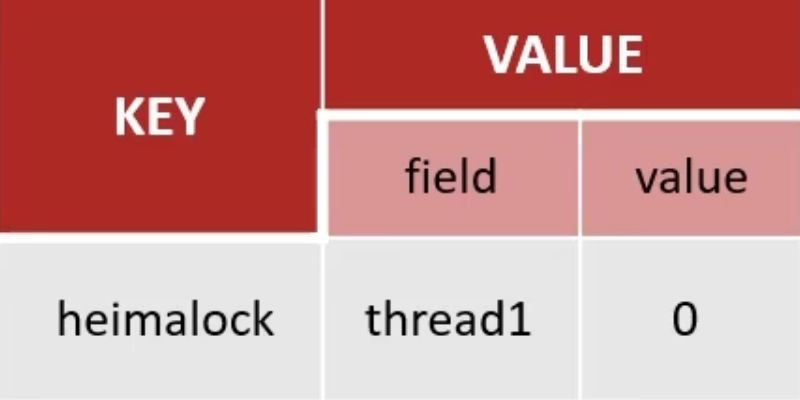 | KEY | VALUE | |
|---|---|---|
| | field | value |
| heimalock | thread1 | 0 |